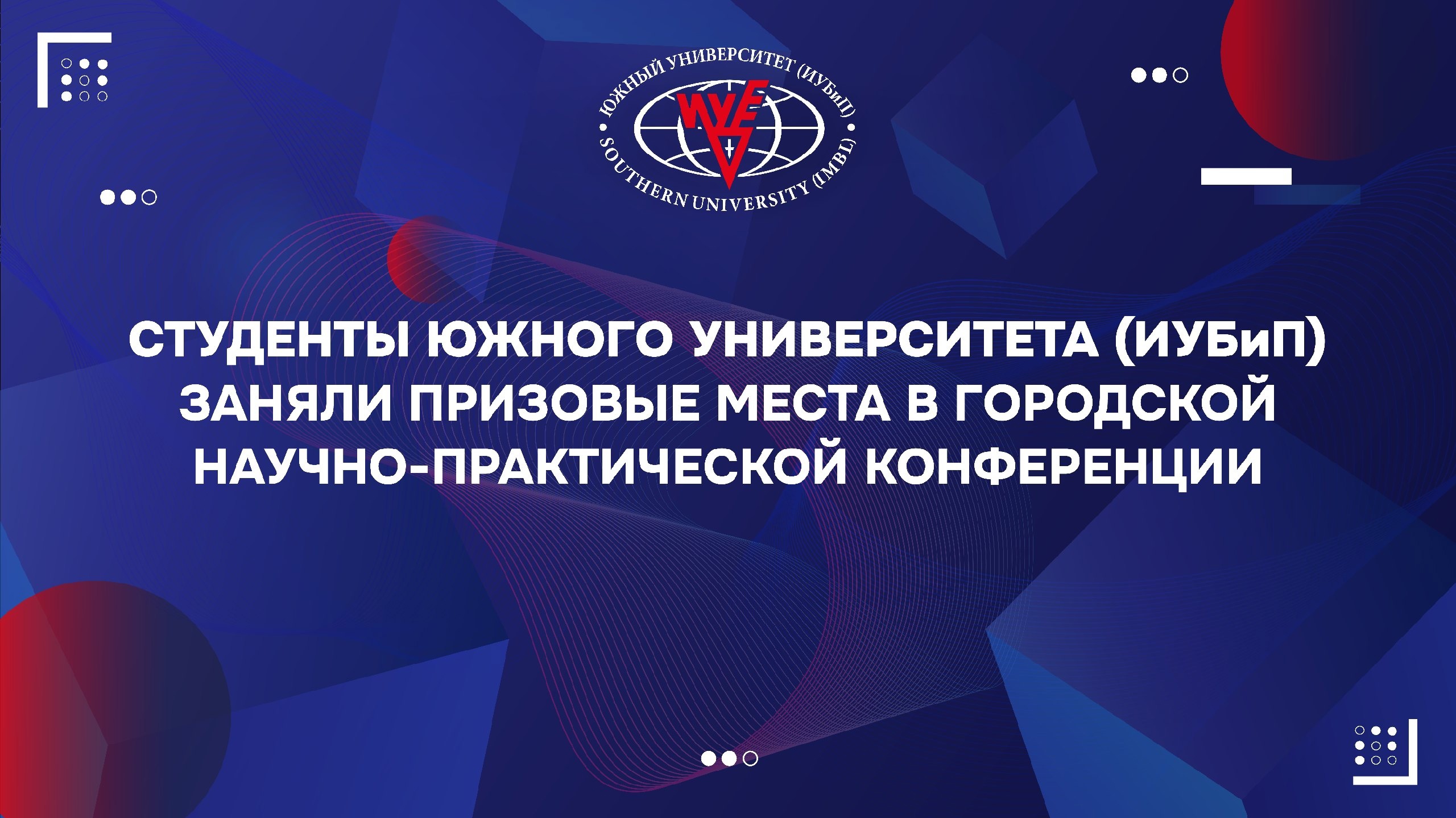 ЮЖНЫЙ УНИВЕРСИТЕТ (ИУБиП)
SOUTHERN UNIVERSITY (IMBL)

СТУДЕНТЫ ЮЖНОГО УНИВЕРСИТЕТА (ИУБиП) ЗАНЯЛИ ПРИЗОВЫЕ МЕСТА В ГОРОДСКОЙ НАУЧНО-ПРАКТИЧЕСКОЙ КОНФЕРЕНЦИИ